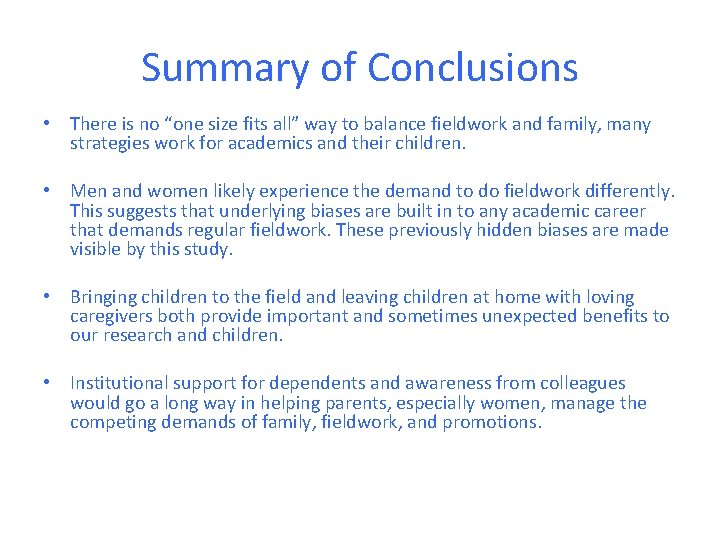 Summary of Conclusions

• There is no “one size fits all” way to balance fieldwork and family, many strategies work for academics and their children.

• Men and women likely experience the demand to do fieldwork differently. This suggests that underlying biases are built in to any academic career that demands regular fieldwork. These previously hidden biases are made visible by this study.

• Bringing children to the field and leaving children at home with loving caregivers both provide important and sometimes unexpected benefits to our research and children.

• Institutional support for dependents and awareness from colleagues would go a long way in helping parents, especially women, manage the competing demands of family, fieldwork, and promotions.